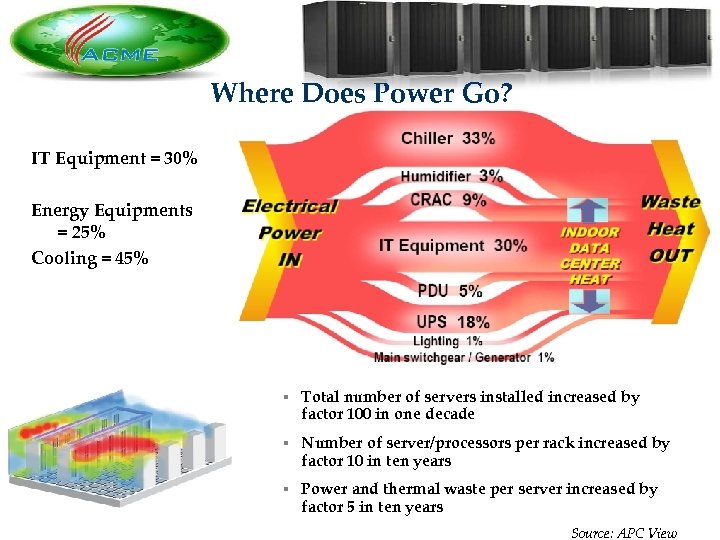 ACME

Where Does Power Go?

IT Equipment = 30%

Energy Equipments = 25%

Cooling = 45%

Electrical Power IN

Chiller 33%

Humidifier 3%

CRAC 9%

IT Equipment 30%

PDU 5%

UPS 18%

Lighting 1%

Main switchgear / Generator 1%

INDOOR DATA CENTER HEAT

Waste Heat OUT

▪ Total number of servers installed increased by factor 100 in one decade

▪ Number of server/processors per rack increased by factor 10 in ten years

▪ Power and thermal waste per server increased by factor 5 in ten years

Source: APC View